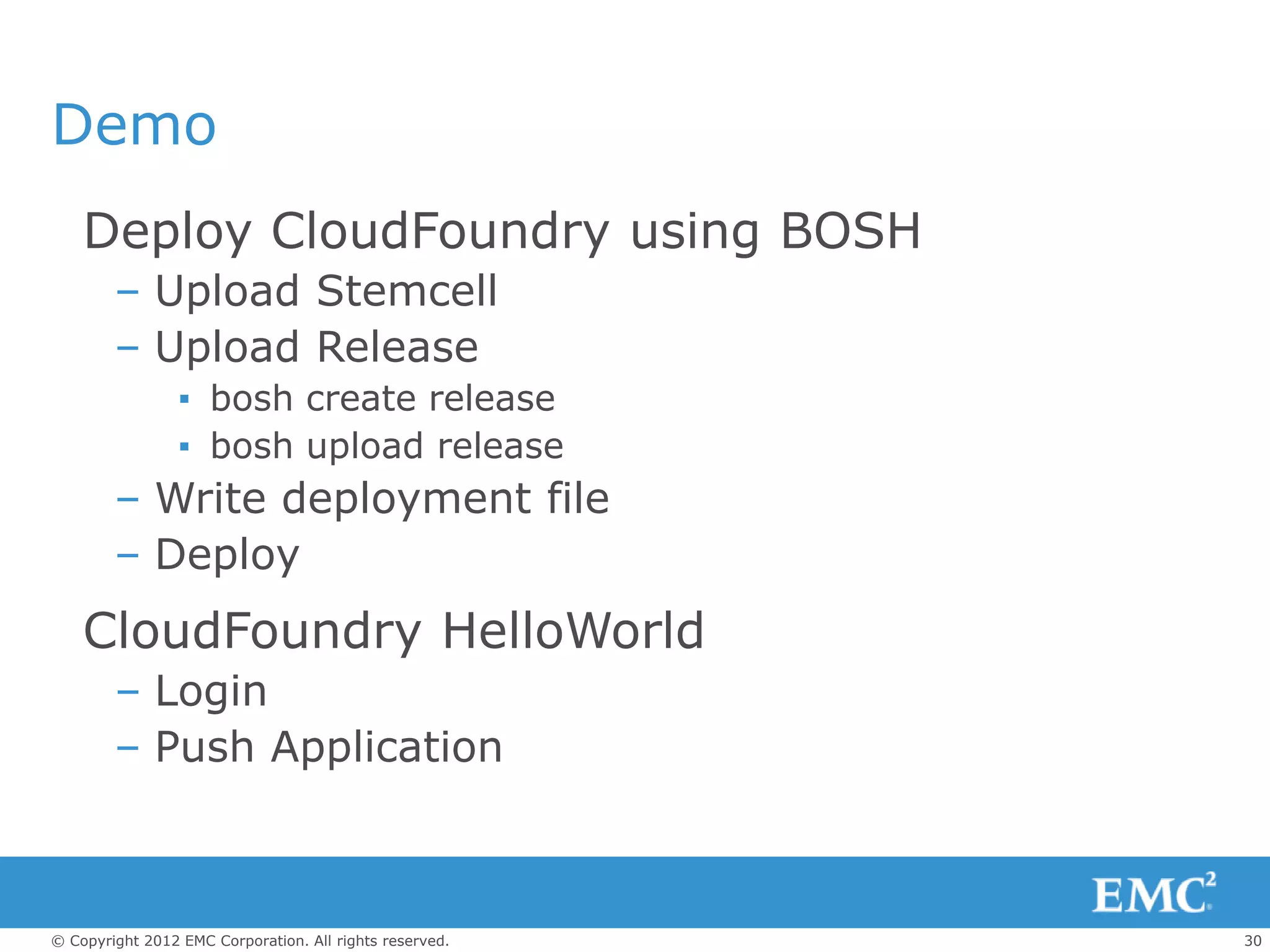 Demo

Deploy CloudFoundry using BOSH
– Upload Stemcell
– Upload Release
▪ bosh create release
▪ bosh upload release
– Write deployment file
– Deploy

CloudFoundry HelloWorld
– Login
– Push Application

EMC$^2$

© Copyright 2012 EMC Corporation. All rights reserved. 30